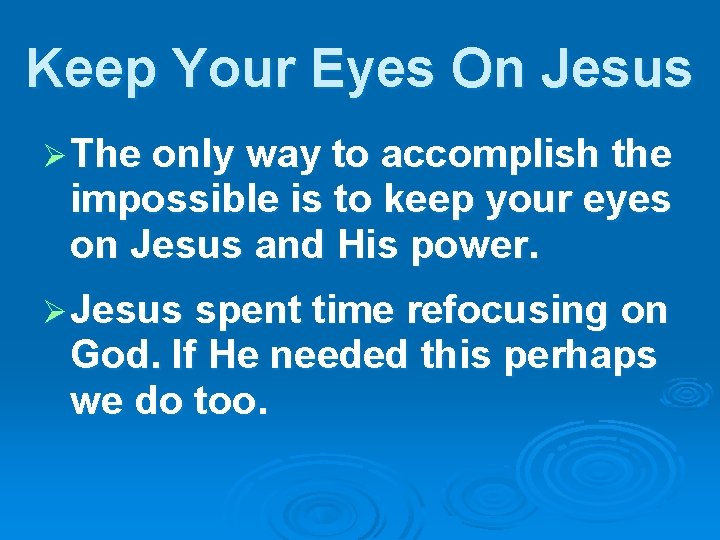 Keep Your Eyes On Jesus

➢ The only way to accomplish the impossible is to keep your eyes on Jesus and His power.

➢ Jesus spent time refocusing on God. If He needed this perhaps we do too.